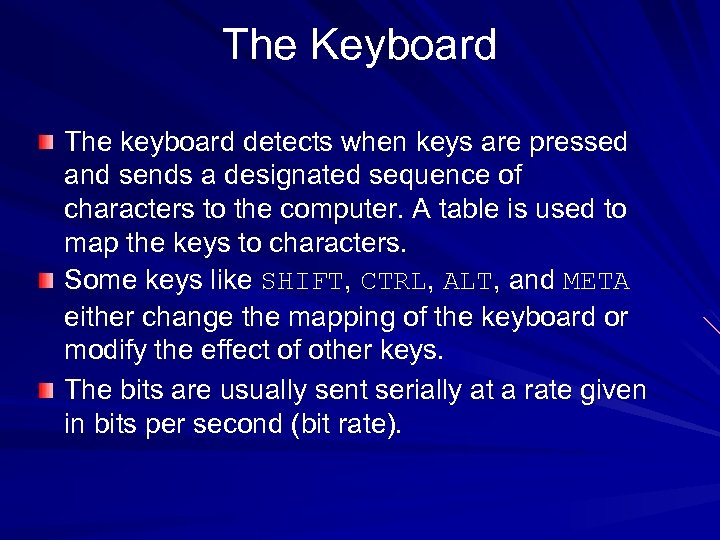 The Keyboard

The keyboard detects when keys are pressed and sends a designated sequence of characters to the computer. A table is used to map the keys to characters.

Some keys like SHIFT, CTRL, ALT, and META either change the mapping of the keyboard or modify the effect of other keys.

The bits are usually sent serially at a rate given in bits per second (bit rate).